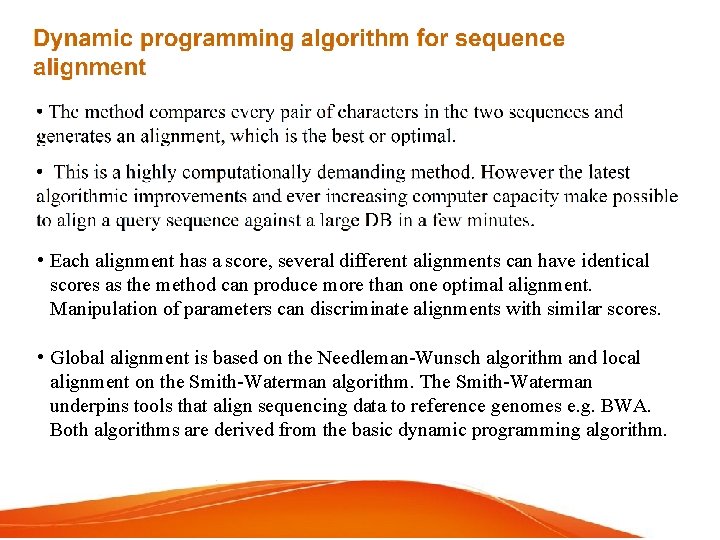 Dynamic programming algorithm for sequence alignment

• The method compares every pair of characters in the two sequences and generates an alignment, which is the best or optimal.

• This is a highly computationally demanding method. However the latest algorithmic improvements and ever increasing computer capacity make possible to align a query sequence against a large DB in a few minutes.

• Each alignment has a score, several different alignments can have identical scores as the method can produce more than one optimal alignment. Manipulation of parameters can discriminate alignments with similar scores.

• Global alignment is based on the Needleman-Wunsch algorithm and local alignment on the Smith-Waterman algorithm. The Smith-Waterman underpins tools that align sequencing data to reference genomes e.g. BWA. Both algorithms are derived from the basic dynamic programming algorithm.